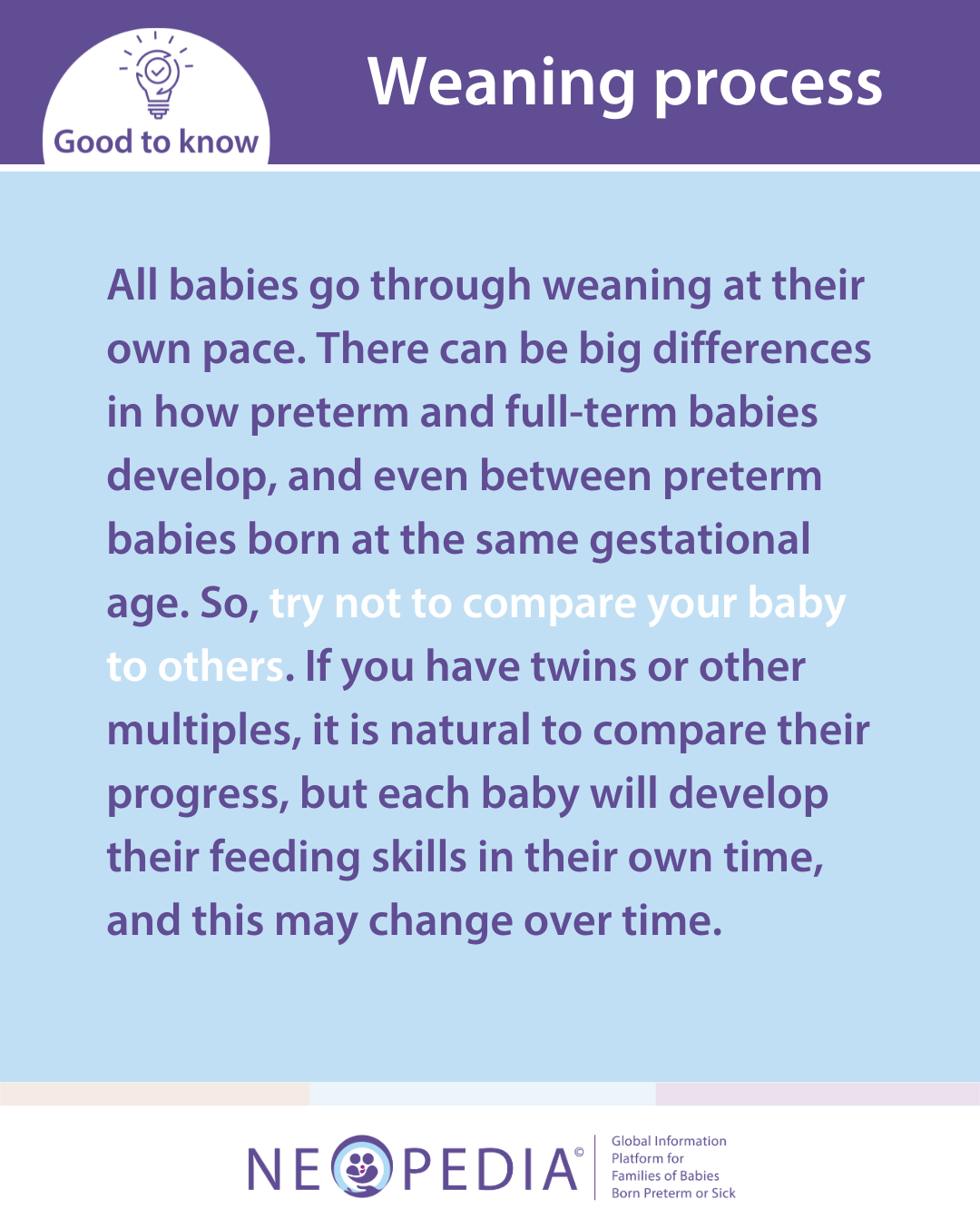 Good to know

Weaning process

All babies go through weaning at their own pace. There can be big differences in how preterm and full-term babies develop, and even between preterm babies born at the same gestational age. So, try not to compare your baby to others. If you have twins or other multiples, it is natural to compare their progress, but each baby will develop their feeding skills in their own time, and this may change over time.

NEOPEDIA©

Global Information Platform for Families of Babies Born Preterm or Sick